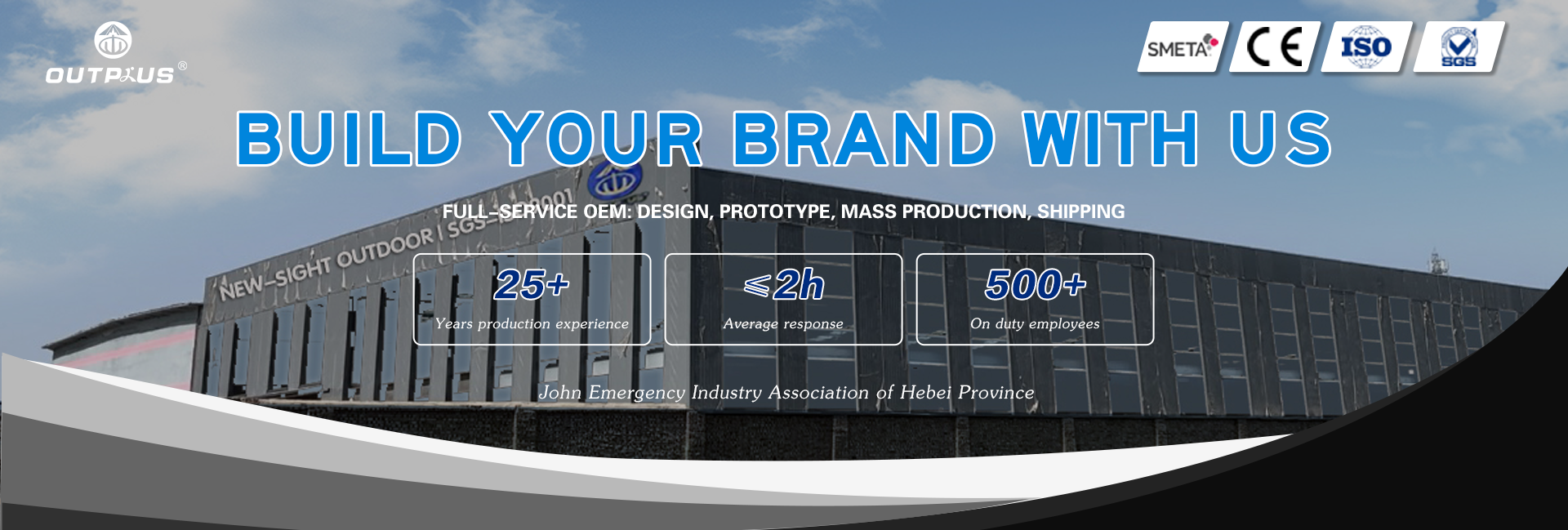 OUTPLUS®

SMETA CE ISO SGS

BUILD YOUR BRAND WITH US

NEW-SIGHT OUTDOOR | SGS-ISO9001

FULL-SERVICE OEM: DESIGN, PROTOTYPE, MASS PRODUCTION, SHIPPING

25+
Years production experience

≤2h
Average response

500+
On duty employees

John Emergency Industry Association of Hebei Province